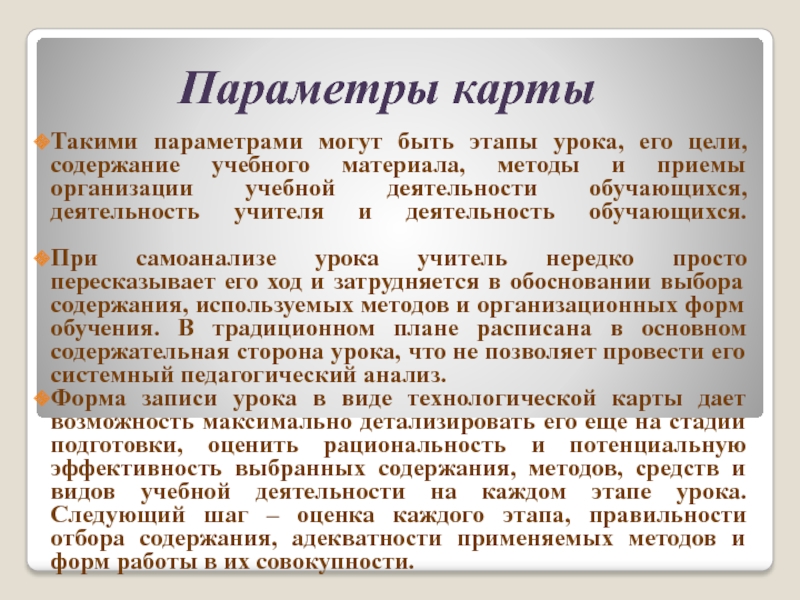 Параметры карты

Такими параметрами могут быть этапы урока, его цели, содержание учебного материала, методы и приемы организации учебной деятельности обучающихся, деятельность учителя и деятельность обучающихся.

При самоанализе урока учитель нередко просто пересказывает его ход и затрудняется в обосновании выбора содержания, используемых методов и организационных форм обучения. В традиционном плане расписана в основном содержательная сторона урока, что не позволяет провести его системный педагогический анализ.

Форма записи урока в виде технологической карты дает возможность максимально детализировать его еще на стадии подготовки, оценить рациональность и потенциальную эффективность выбранных содержания, методов, средств и видов учебной деятельности на каждом этапе урока. Следующий шаг – оценка каждого этапа, правильности отбора содержания, адекватности применяемых методов и форм работы в их совокупности.